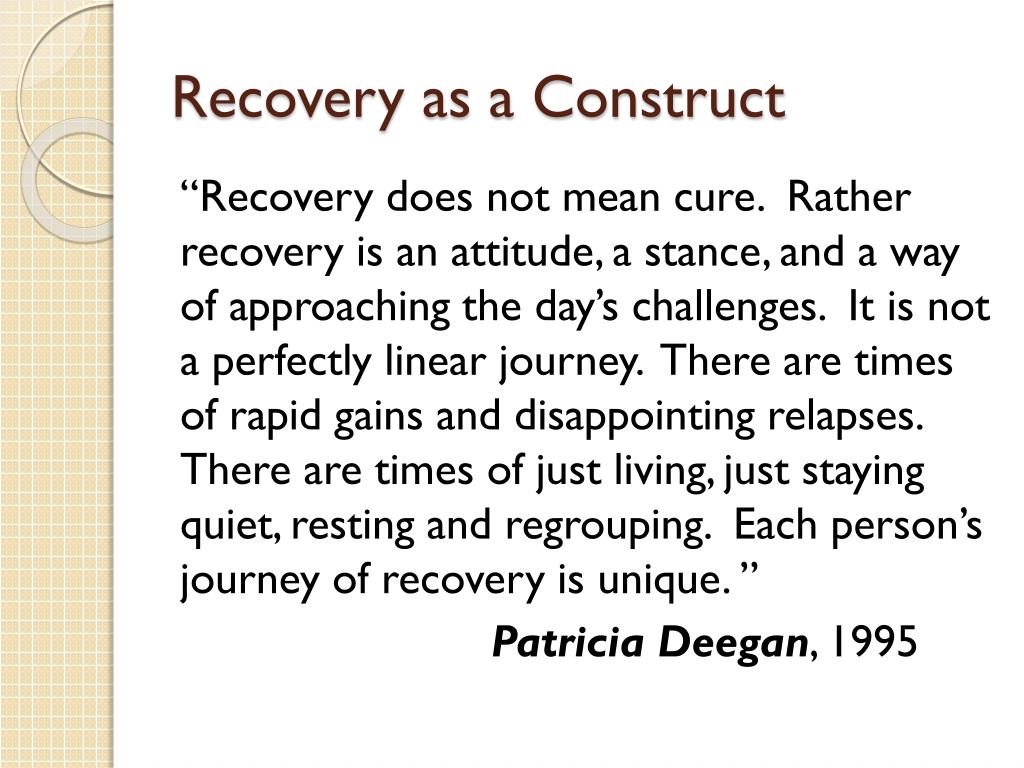 Recovery as a Construct

“Recovery does not mean cure. Rather recovery is an attitude, a stance, and a way of approaching the day’s challenges. It is not a perfectly linear journey. There are times of rapid gains and disappointing relapses. There are times of just living, just staying quiet, resting and regrouping. Each person’s journey of recovery is unique. ”

Patricia Deegan, 1995